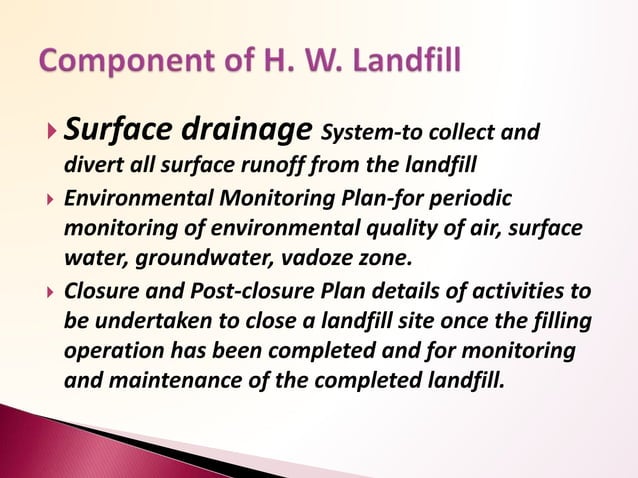 Component of H. W. Landfill

Surface drainage System-to collect and divert all surface runoff from the landfill

Environmental Monitoring Plan-for periodic monitoring of environmental quality of air, surface water, groundwater, vadoze zone.

Closure and Post-closure Plan details of activities to be undertaken to close a landfill site once the filling operation has been completed and for monitoring and maintenance of the completed landfill.